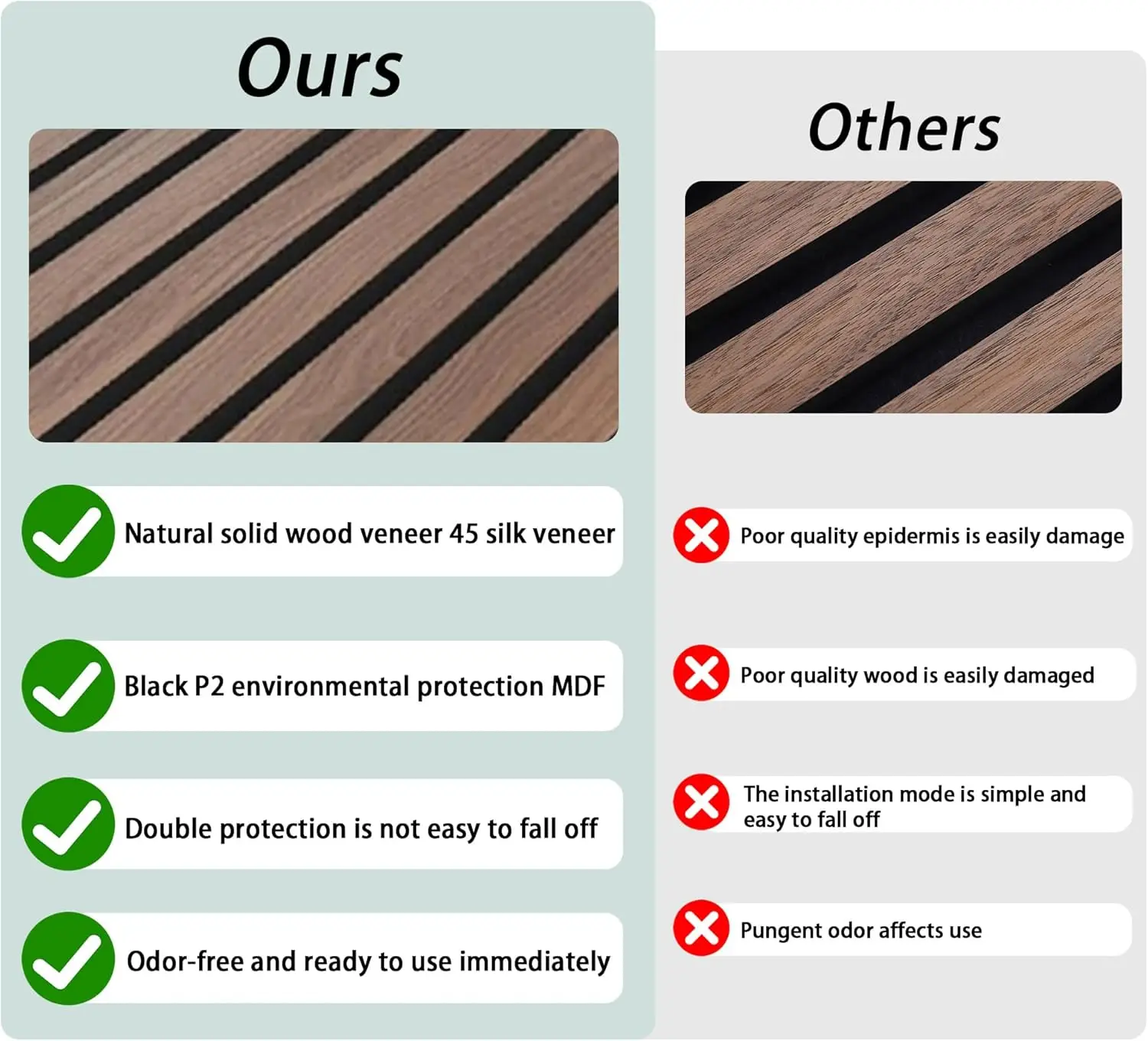 Ours

Natural solid wood veneer 45 silk veneer

Black P2 environmental protection MDF

Double protection is not easy to fall off

Odor-free and ready to use immediately

Others

Poor quality epidermis is easily damage

Poor quality wood is easily damaged

The installation mode is simple and easy to fall off

Pungent odor affects use